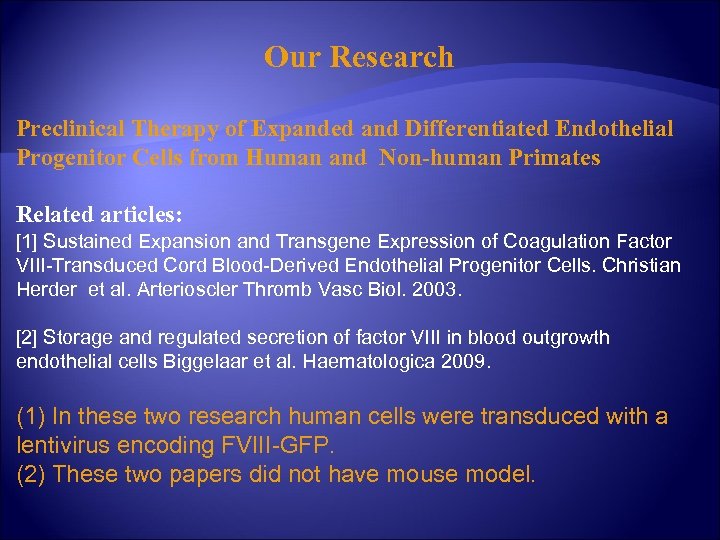 Our Research

Preclinical Therapy of Expanded and Differentiated Endothelial Progenitor Cells from Human and Non-human Primates

Related articles:
[1] Sustained Expansion and Transgene Expression of Coagulation Factor VIII-Transduced Cord Blood-Derived Endothelial Progenitor Cells. Christian Herder et al. Arterioscler Thromb Vasc Biol. 2003.

[2] Storage and regulated secretion of factor VIII in blood outgrowth endothelial cells Biggelaar et al. Haematologica 2009.

(1) In these two research human cells were transduced with a lentivirus encoding FVIII-GFP.
(2) These two papers did not have mouse model.